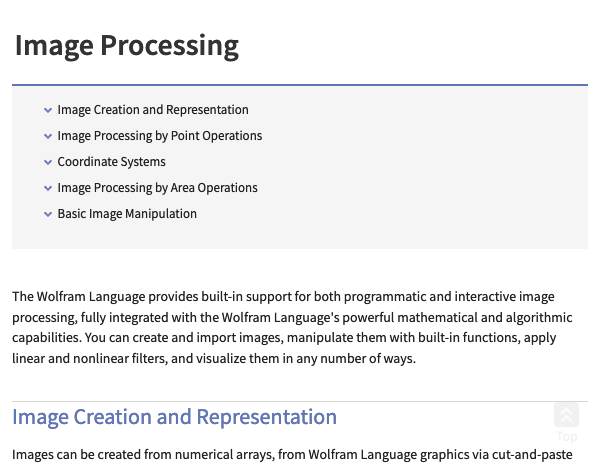 Image Processing

Image Creation and Representation
Image Processing by Point Operations
Coordinate Systems
Image Processing by Area Operations
Basic Image Manipulation

The Wolfram Language provides built-in support for both programmatic and interactive image processing, fully integrated with the Wolfram Language's powerful mathematical and algorithmic capabilities. You can create and import images, manipulate them with built-in functions, apply linear and nonlinear filters, and visualize them in any number of ways.

Image Creation and Representation

Top

Images can be created from numerical arrays, from Wolfram Language graphics via cut-and-paste